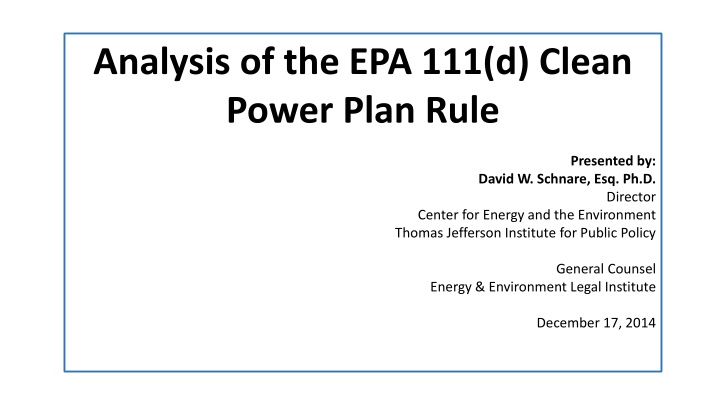 Analysis of the EPA 111(d) Clean Power Plan Rule

Presented by:
David W. Schnare, Esq. Ph.D.
Director
Center for Energy and the Environment
Thomas Jefferson Institute for Public Policy

General Counsel
Energy & Environment Legal Institute

December 17, 2014